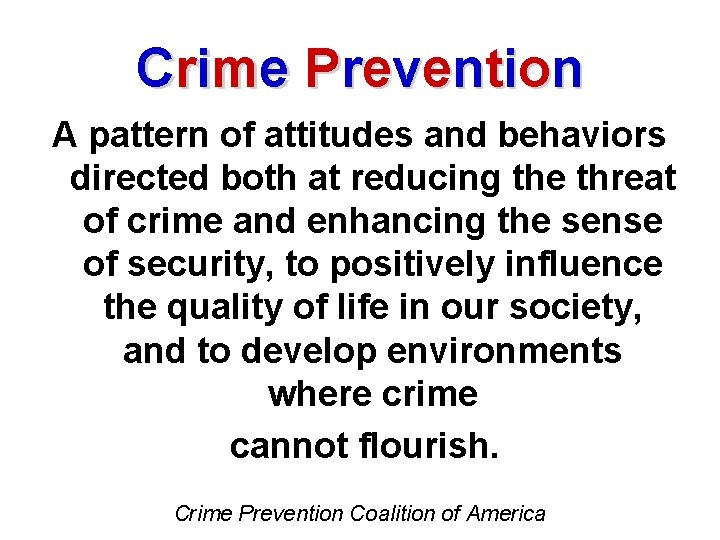 Crime Prevention

A pattern of attitudes and behaviors directed both at reducing the threat of crime and enhancing the sense of security, to positively influence the quality of life in our society, and to develop environments where crime

cannot flourish.

Crime Prevention Coalition of America